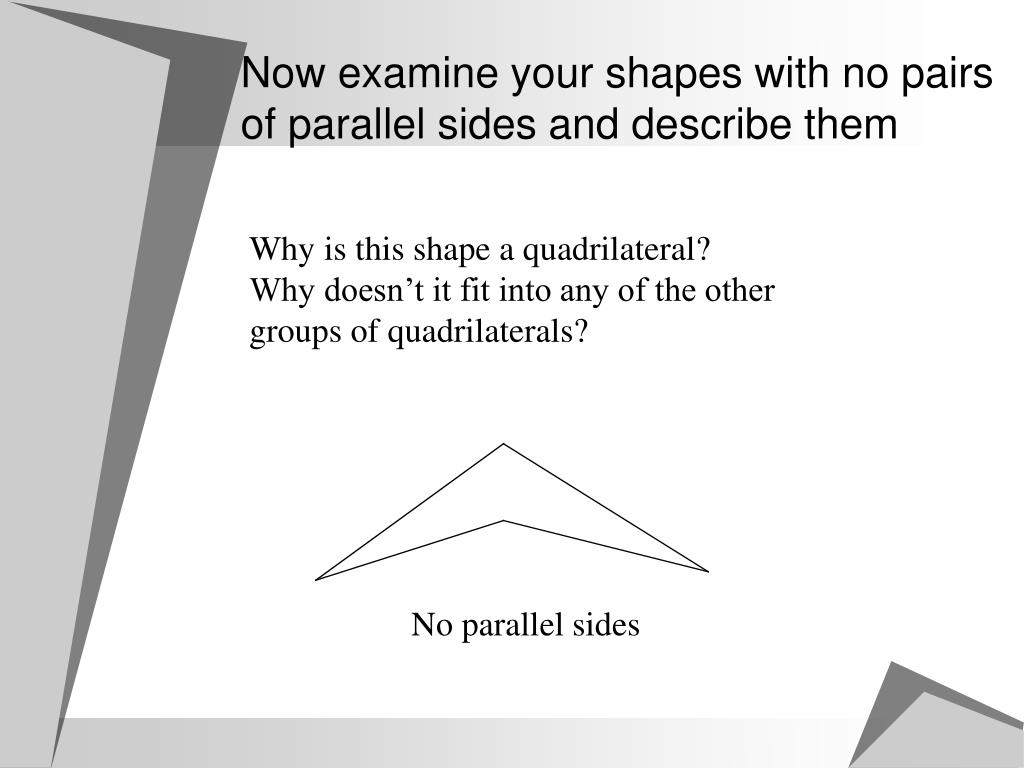 Now examine your shapes with no pairs of parallel sides and describe them

Why is this shape a quadrilateral?
Why doesn’t it fit into any of the other groups of quadrilaterals?

No parallel sides